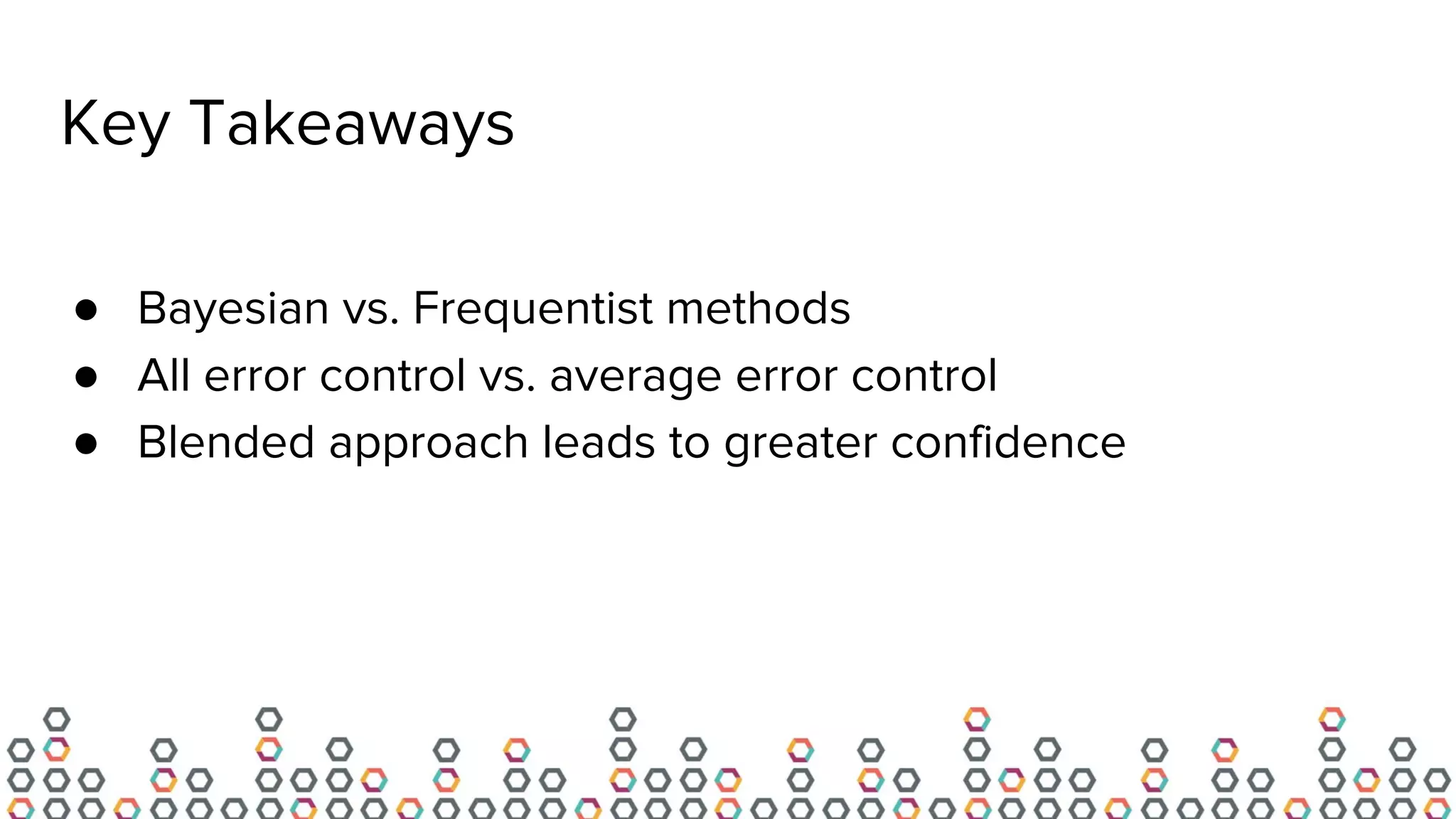 Key Takeaways

● Bayesian vs. Frequentist methods
● All error control vs. average error control
● Blended approach leads to greater confidence